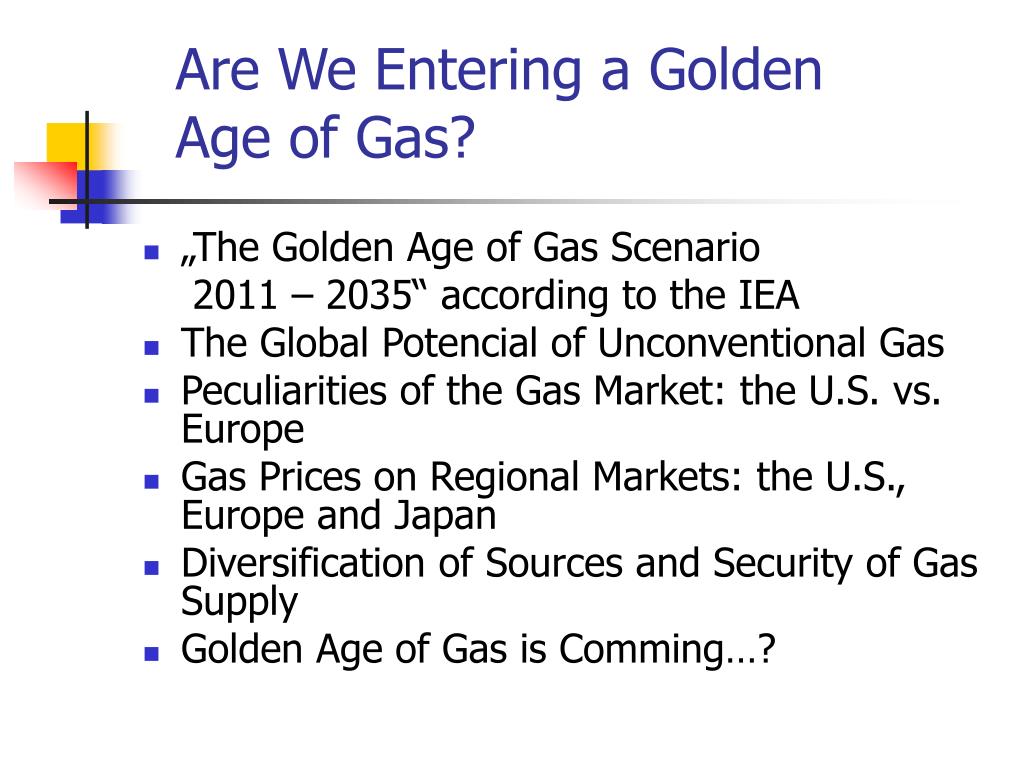 Are We Entering a Golden Age of Gas?

- „The Golden Age of Gas Scenario 2011 – 2035“ according to the IEA
- The Global Potencial of Unconventional Gas
- Peculiarities of the Gas Market: the U.S. vs. Europe
- Gas Prices on Regional Markets: the U.S., Europe and Japan
- Diversification of Sources and Security of Gas Supply
- Golden Age of Gas is Comming…?